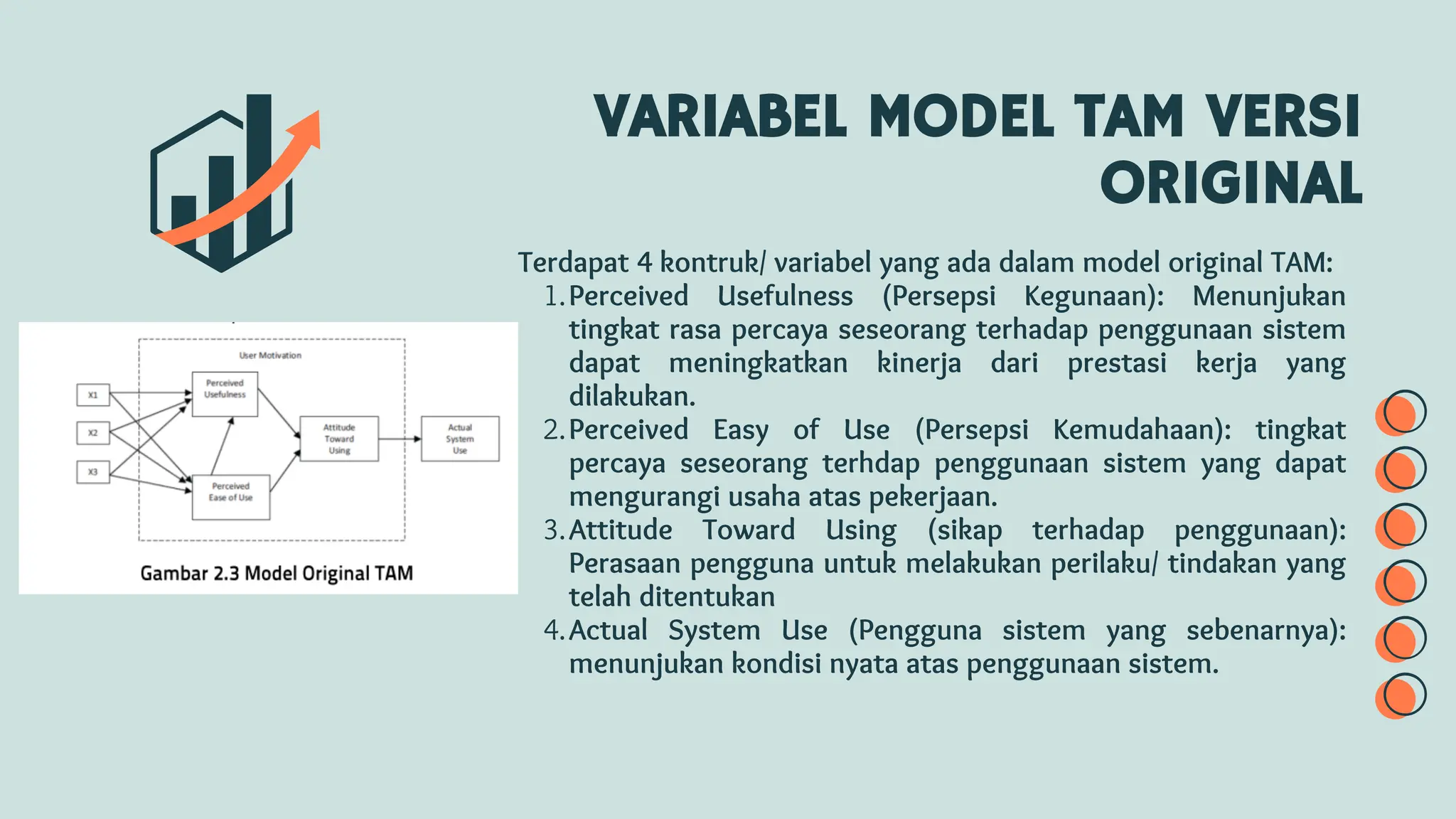 VARIABEL MODEL TAM VERSI ORIGINAL

User Motivation

X1

X2

X3

Perceived Usefulness

Perceived Ease of Use

Attitude Toward Using

Actual System Use

Gambar 2.3 Model Original TAM

Terdapat 4 kontruk/ variabel yang ada dalam model original TAM:
1. Perceived Usefulness (Persepsi Kegunaan): Menunjukan tingkat rasa percaya seseorang terhadap penggunaan sistem dapat meningkatkan kinerja dari prestasi kerja yang dilakukan.
2. Perceived Easy of Use (Persepsi Kemudahaan): tingkat percaya seseorang terhdap penggunaan sistem yang dapat mengurangi usaha atas pekerjaan.
3. Attitude Toward Using (sikap terhadap penggunaan): Perasaan pengguna untuk melakukan perilaku/ tindakan yang telah ditentukan
4. Actual System Use (Pengguna sistem yang sebenarnya): menunjukan kondisi nyata atas penggunaan sistem.